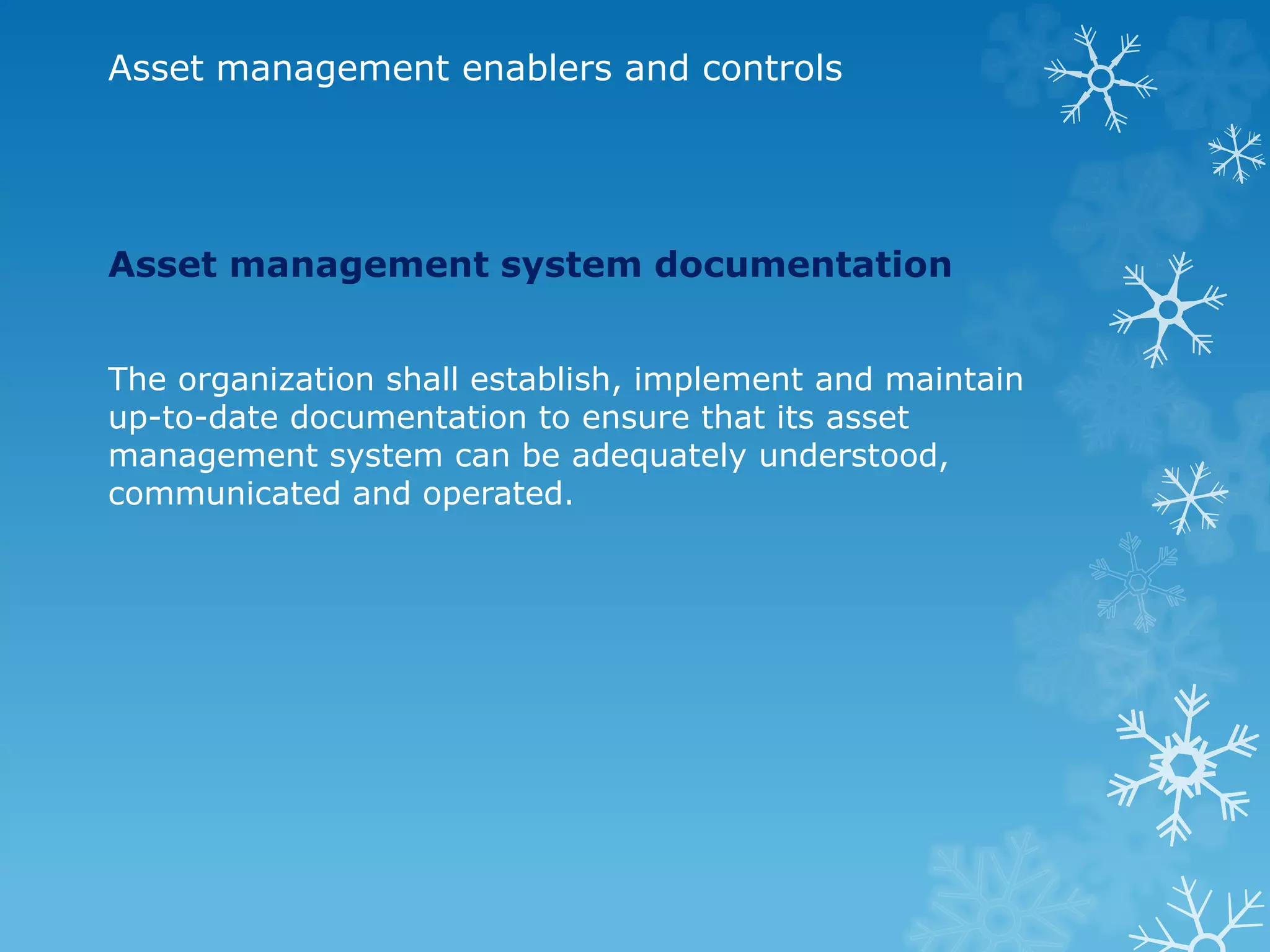 Asset management enablers and controls

Asset management system documentation

The organization shall establish, implement and maintain up-to-date documentation to ensure that its asset management system can be adequately understood, communicated and operated.